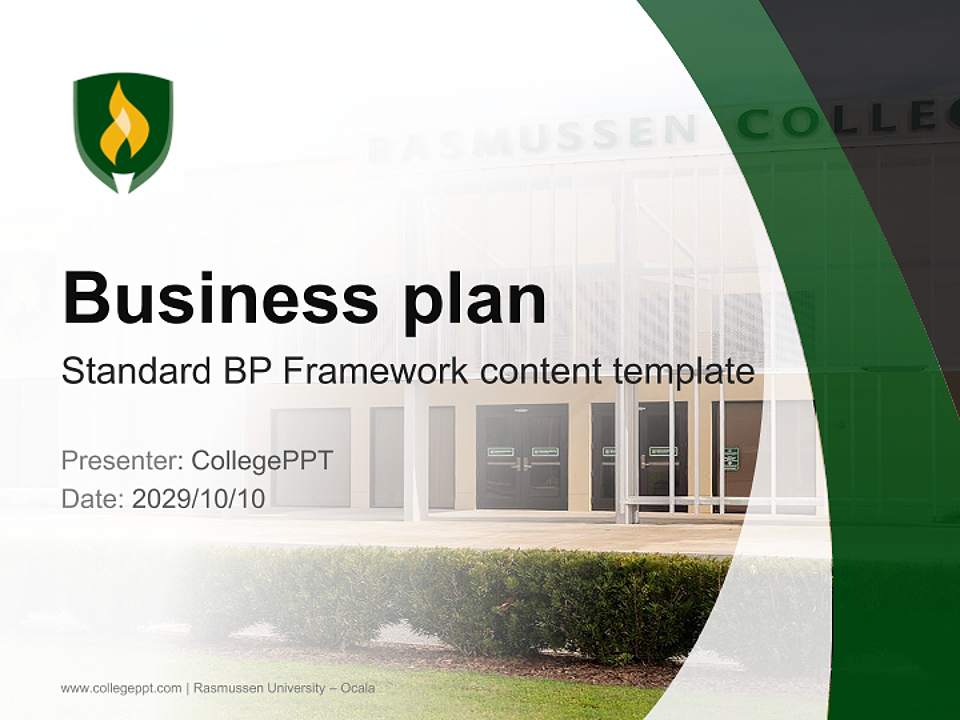 RASMUSSEN COLLEG

Business plan

Standard BP Framework content template

Presenter: CollegePPT

Date: 2029/10/10

www.collegeppt.com | Rasmussen University – Ocala